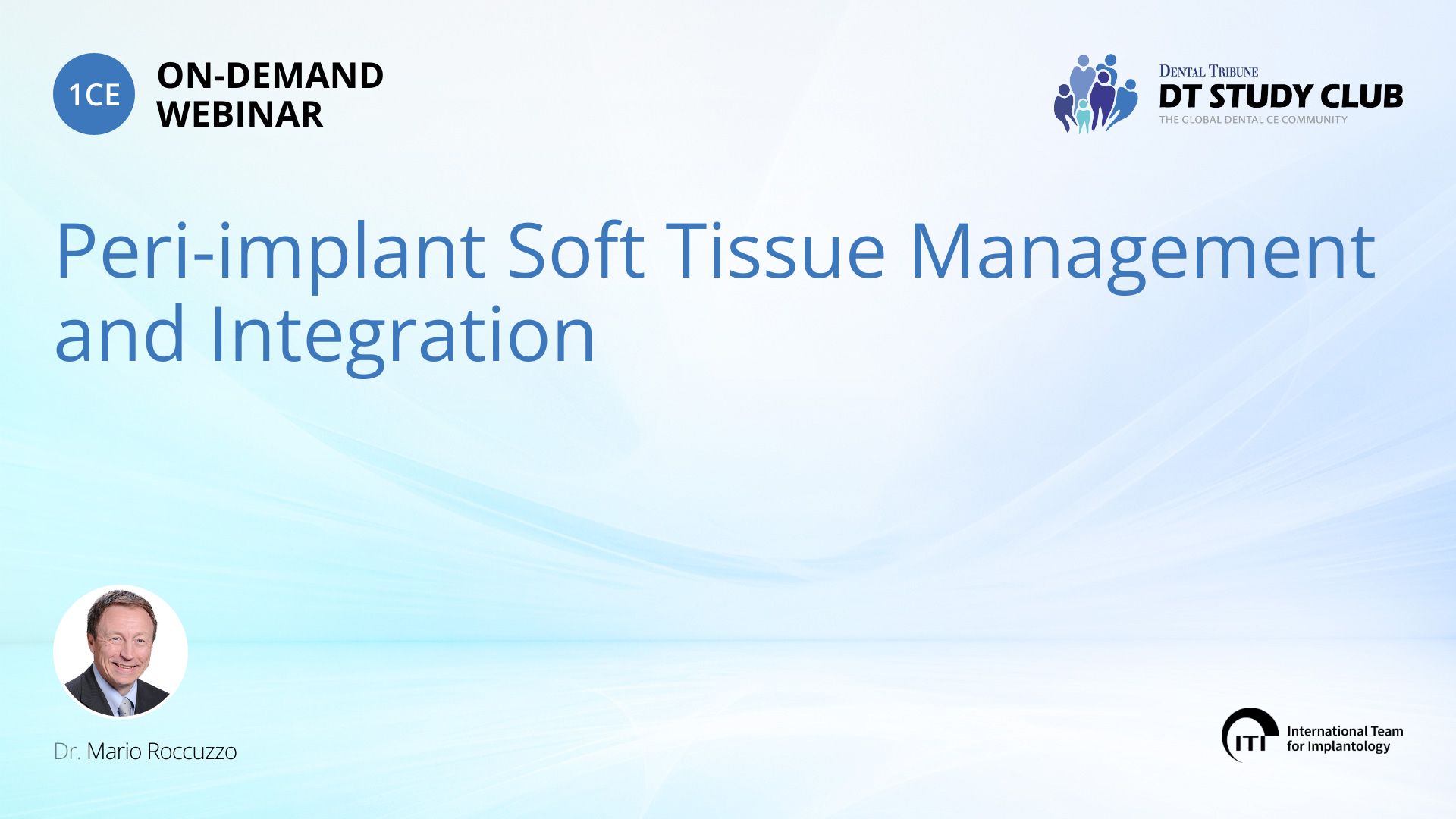 1CE ON-DEMAND WEBINAR

DENTAL TRIBUNE
DT STUDY CLUB
THE GLOBAL DENTAL CE COMMUNITY

Peri-implant Soft Tissue Management and Integration

Dr. Mario Roccuzzo

ITI International Team for Implantology